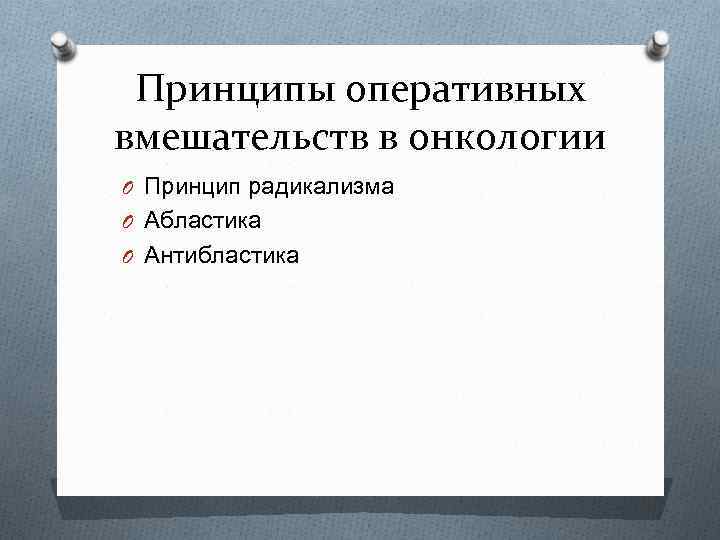 Принципы оперативных вмешательств в онкологии

Принцип радикализма
Абластика
Антибластика